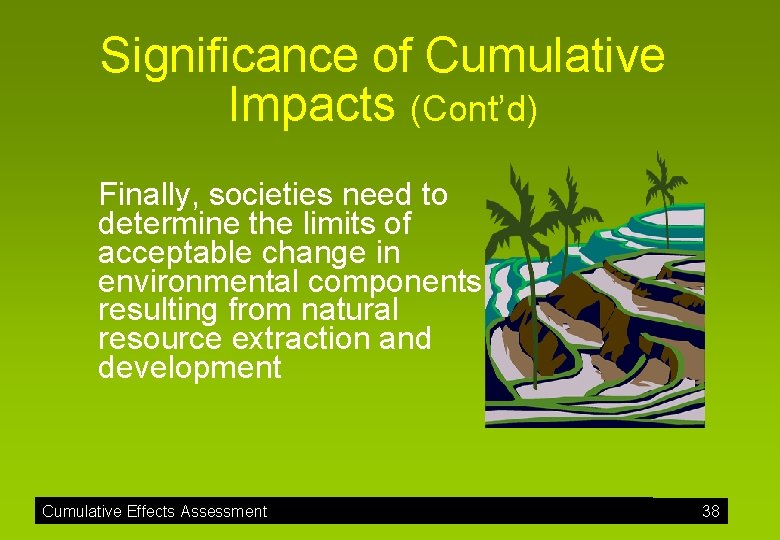 Significance of Cumulative Impacts (Cont'd)

Finally, societies need to determine the limits of acceptable change in environmental components resulting from natural resource extraction and development

Cumulative Effects Assessment

38